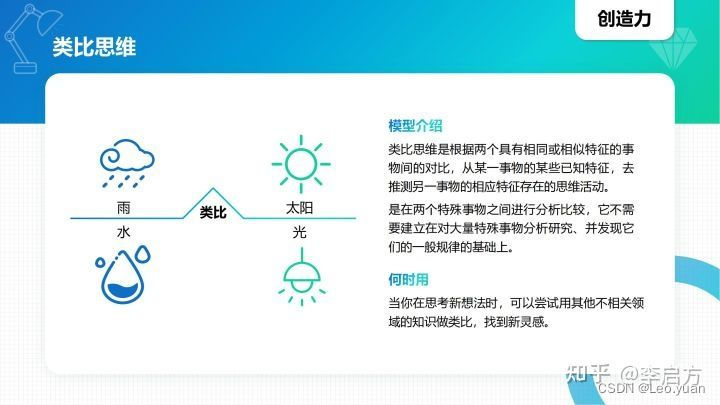 创造力

类比思维

雨

类比

太阳

水

光

模型介绍

类比思维是根据两个具有相同或相似特征的事物间的对比，从某一事物的某些已知特征，去推测另一事物的相应特征存在的思维活动。

是在两个特殊事物之间进行分析比较，它不需要建立在对大量特殊事物分析研究、并发现它们的一般规律的基础上。

何时用

当你在思考新想法时，可以尝试用其他不相关领域的知识做类比，找到新灵感。

知乎 @李启方

CSDN @Leo.yuan